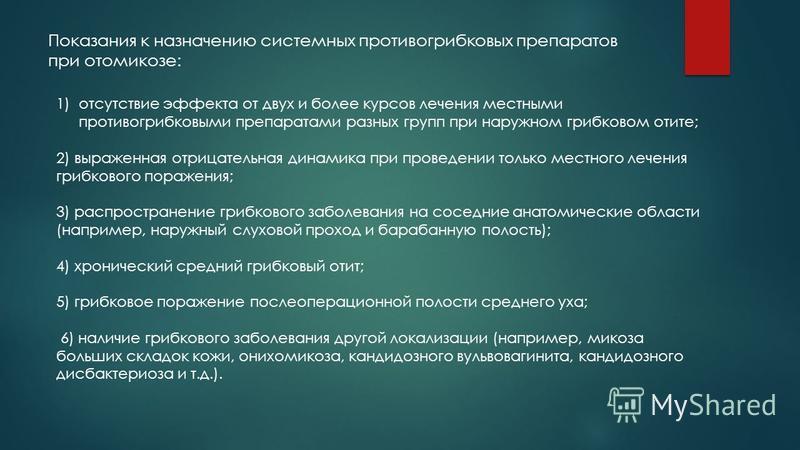 Показания к назначению системных противогрибковых препаратов при отомикозе:

1) отсутствие эффекта от двух и более курсов лечения местными противогрибковыми препаратами разных групп при наружном грибковом отите;

2) выраженная отрицательная динамика при проведении только местного лечения грибкового поражения;

3) распространение грибкового заболевания на соседние анатомические области (например, наружный слуховой проход и барабанную полость);

4) хронический средний грибковый отит;

5) грибковое поражение послеоперационной полости среднего уха;

6) наличие грибкового заболевания другой локализации (например, микоза больших складок кожи, онихомикоза, кандидозного вульвовагинита, кандидозного дисбактериоза и т.д.).

MyShared